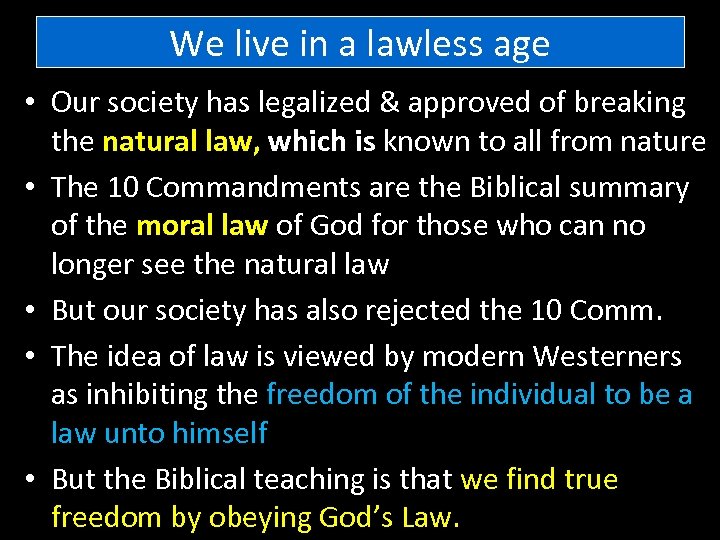 We live in a lawless age

• Our society has legalized & approved of breaking the natural law, which is known to all from nature
• The 10 Commandments are the Biblical summary of the moral law of God for those who can no longer see the natural law
• But our society has also rejected the 10 Comm.
• The idea of law is viewed by modern Westerners as inhibiting the freedom of the individual to be a law unto himself
• But the Biblical teaching is that we find true freedom by obeying God's Law.